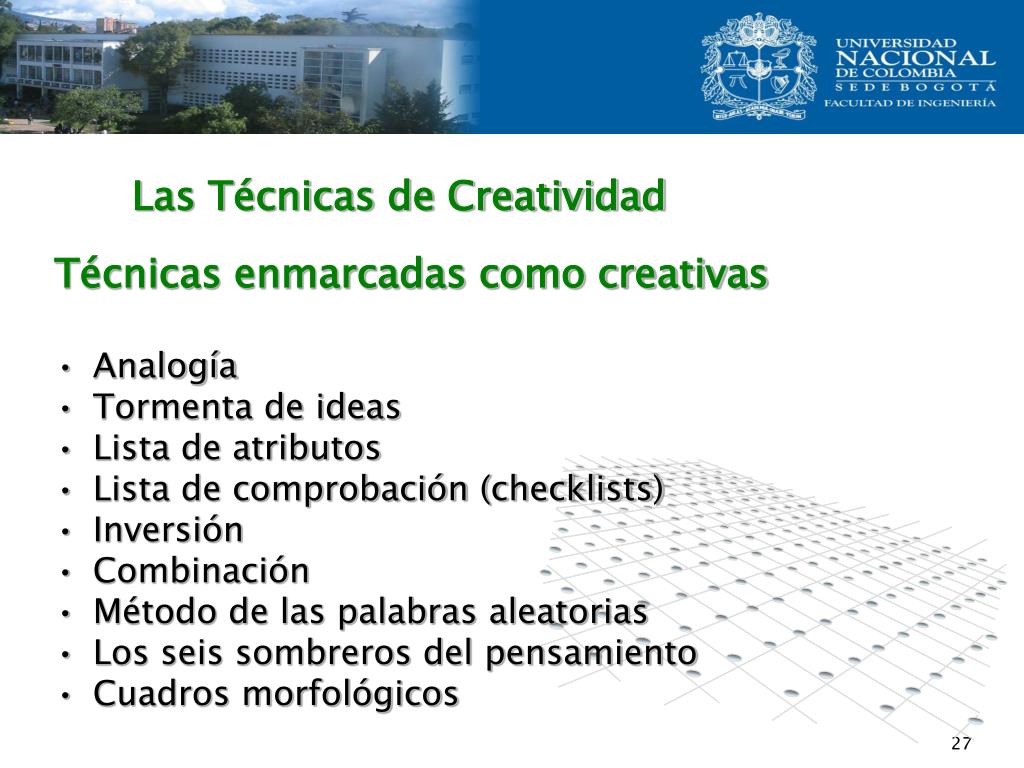 UNIVERSIDAD NACIONAL DE COLOMBIA
SEDE BOGOTÁ
FACULTAD DE INGENIERÍA

Las Técnicas de Creatividad

Técnicas enmarcadas como creativas

• Analogía
• Tormenta de ideas
• Lista de atributos
• Lista de comprobación (checklists)
• Inversión
• Combinación
• Método de las palabras aleatorias
• Los seis sombreros del pensamiento
• Cuadros morfológicos

27